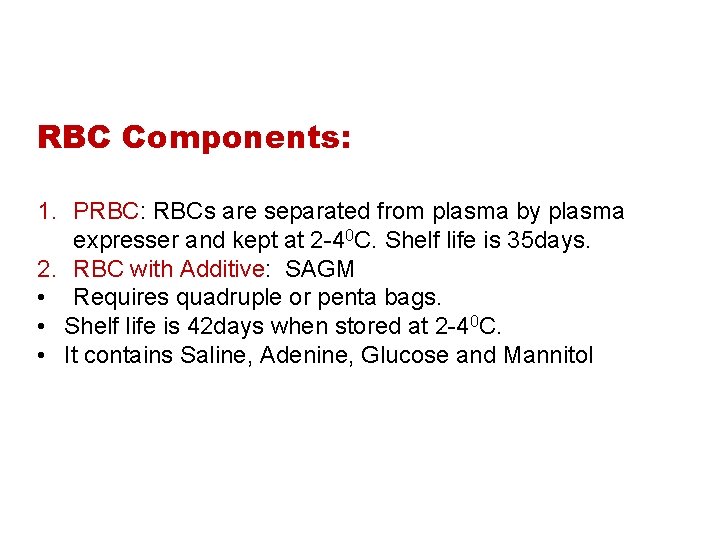 RBC Components:

1. PRBC: RBCs are separated from plasma by plasma expresser and kept at 2-4$^0$C. Shelf life is 35days.
2. RBC with Additive: SAGM
• Requires quadruple or penta bags.
• Shelf life is 42days when stored at 2-4$^0$C.
• It contains Saline, Adenine, Glucose and Mannitol